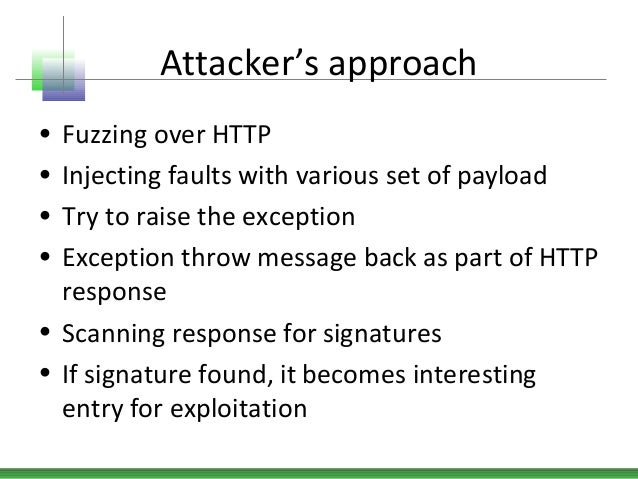 Attacker's approach

• Fuzzing over HTTP
• Injecting faults with various set of payload
• Try to raise the exception
• Exception throw message back as part of HTTP response
• Scanning response for signatures
• If signature found, it becomes interesting entry for exploitation